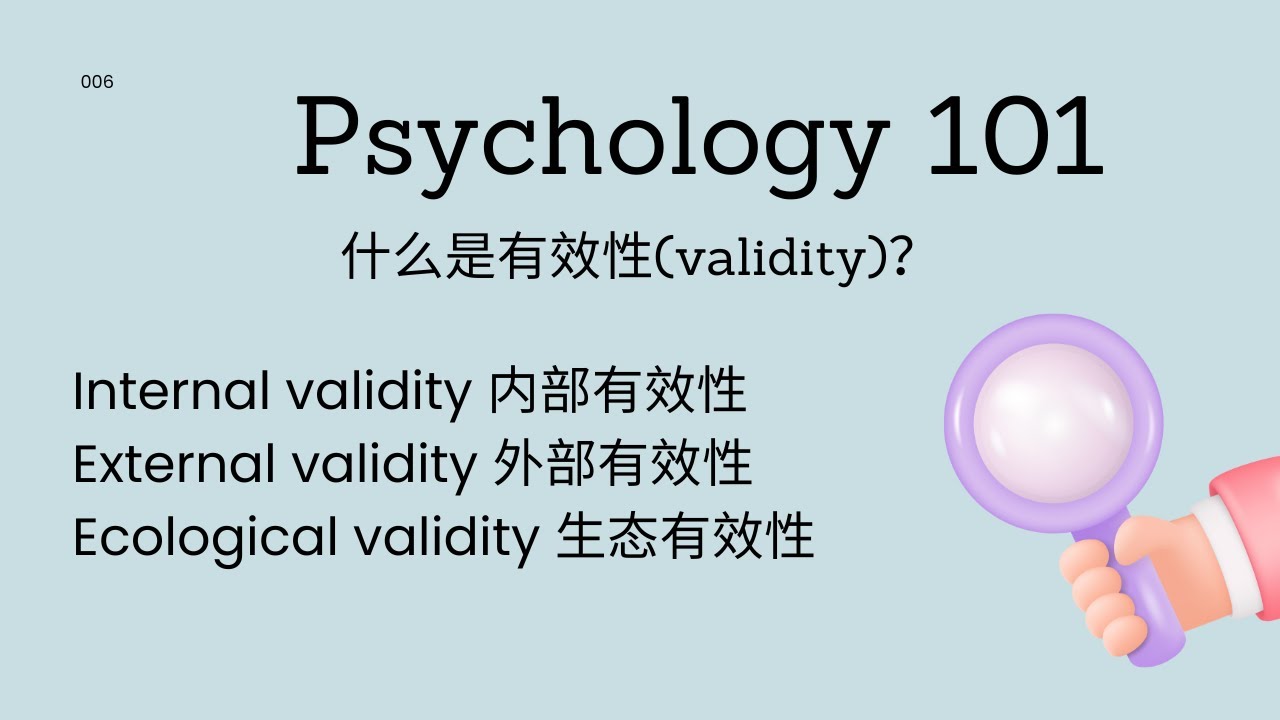 006

Psychology 101

什么是有效性(validity)?

Internal validity 内部有效性
External validity 外部有效性
Ecological validity 生态有效性